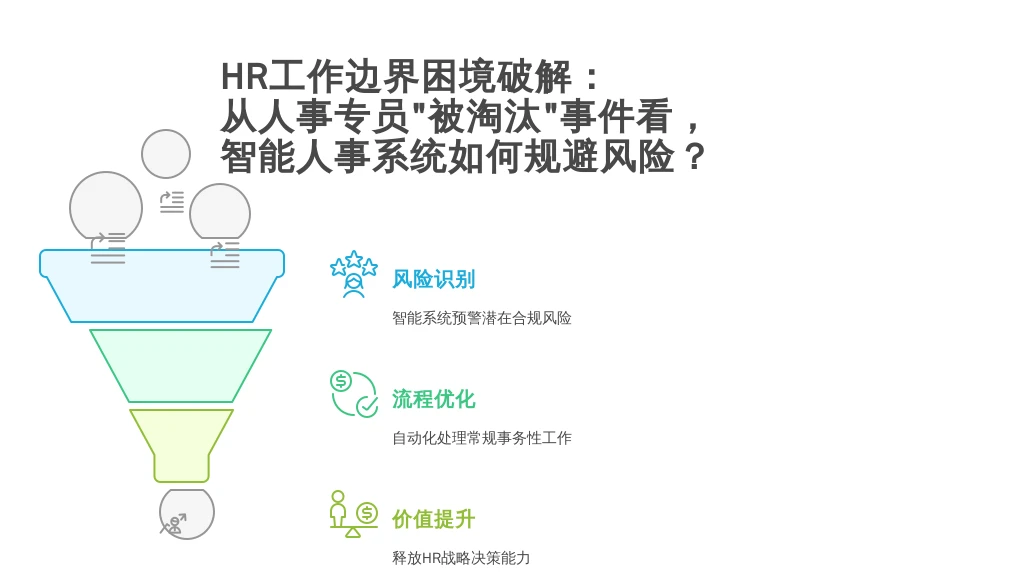 HR工作边界困境破解：
从人事专员"被淘汰"事件看，
智能人事系统如何规避风险？

风险识别

智能系统预警潜在合规风险

流程优化

自动化处理常规事务性工作

价值提升

释放HR战略决策能力